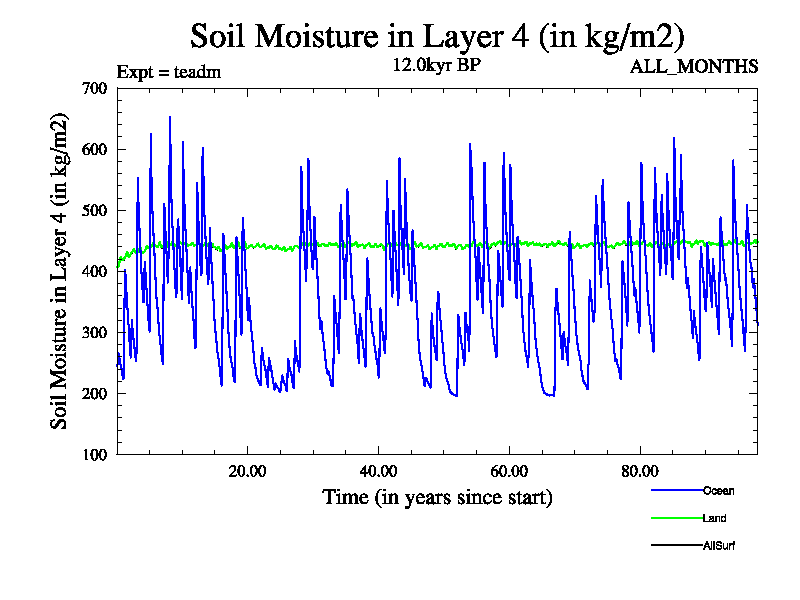 Soil Moisture in Layer 4 (in kg/m2)

Expt = teadm

12.0kyr BP

ALL_MONTHS

Soil Moisture in Layer 4 (in kg/m2)

700
600
500
400
300
200
100

20.00
40.00
60.00
80.00

Time (in years since start)

Ocean
Land
AllSurf